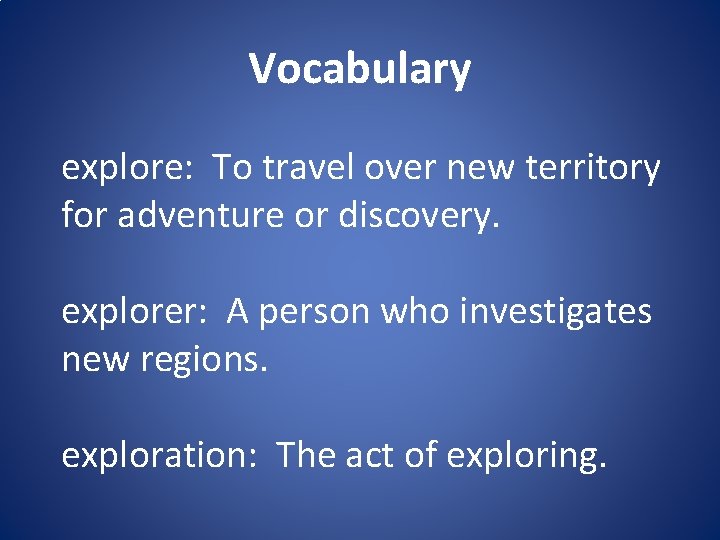 Vocabulary

explore: To travel over new territory for adventure or discovery.

explorer: A person who investigates new regions.

exploration: The act of exploring.